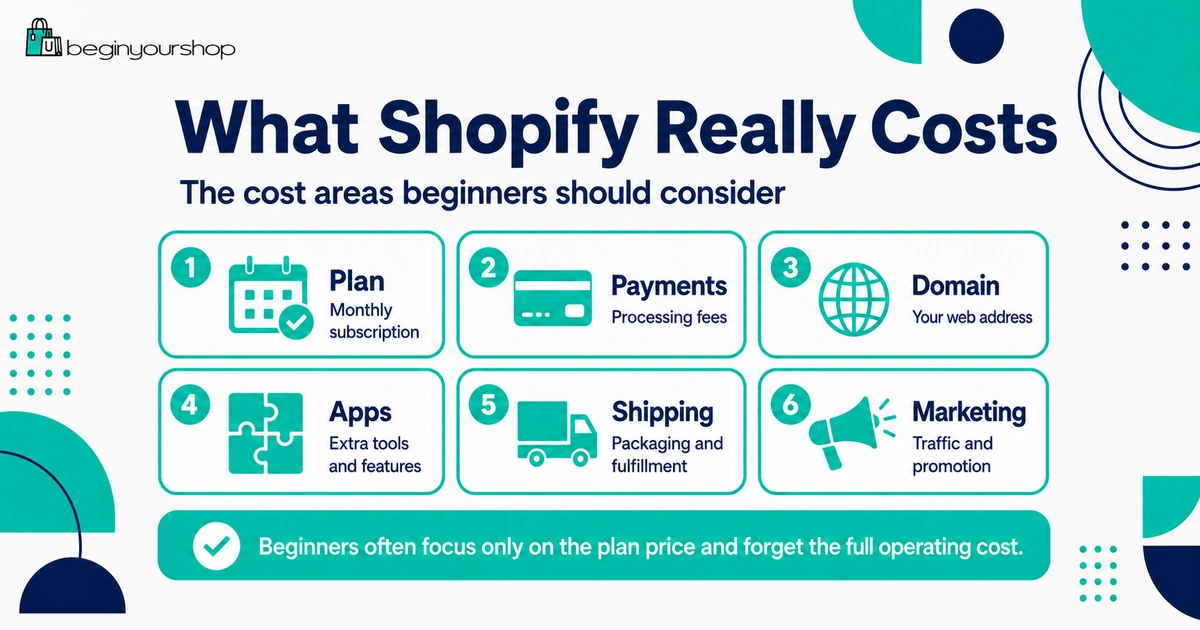 beginyourshop

What Shopify Really Costs

The cost areas beginners should consider

1 Plan
Monthly subscription

2 Payments
Processing fees

3 Domain
Your web address

4 Apps
Extra tools and features

5 Shipping
Packaging and fulfillment

6 Marketing
Traffic and promotion

Beginners often focus only on the plan price and forget the full operating cost.